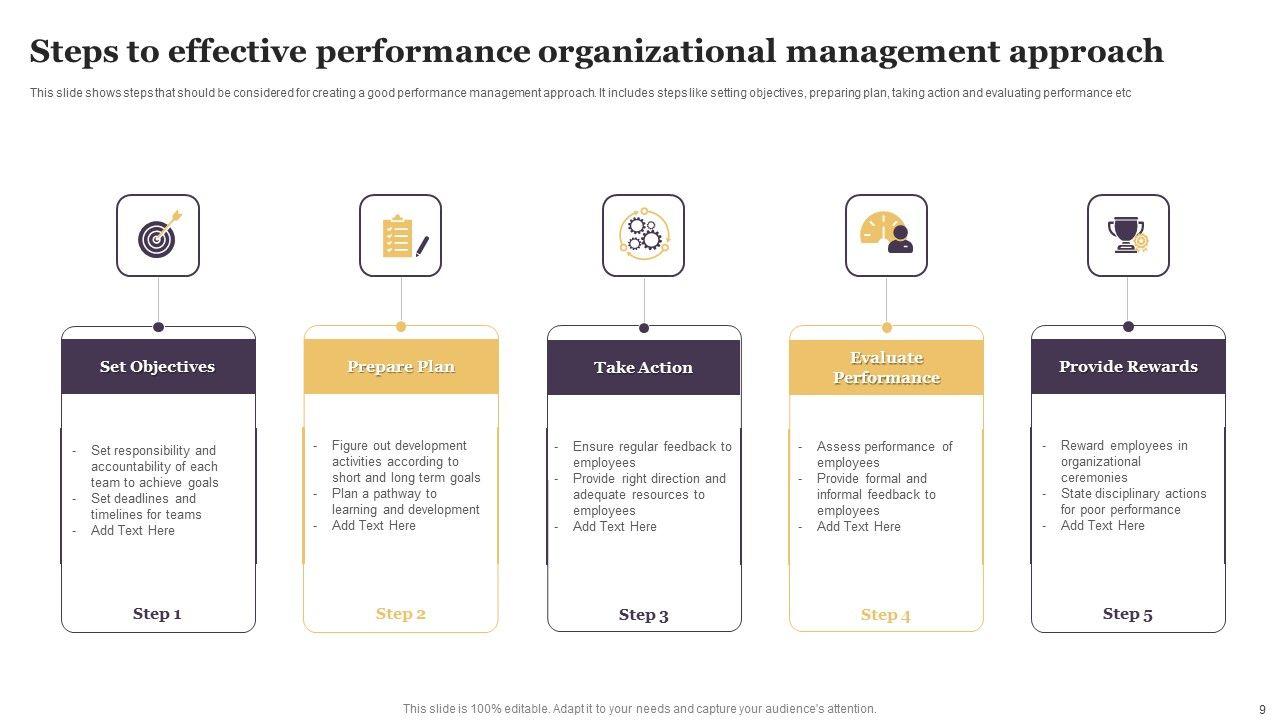 Steps to effective performance organizational management approach

This slide shows steps that should be considered for creating a good performance management approach. It includes steps like setting objectives, preparing plan, taking action and evaluating performance etc

Set Objectives

- Set responsibility and accountability of each team to achieve goals
- Set deadlines and timelines for teams
- Add Text Here

Step 1

Prepare Plan

- Figure out development activities according to short and long term goals
- Plan a pathway to learning and development
- Add Text Here

Step 2

Take Action

- Ensure regular feedback to employees
- Provide right direction and adequate resources to employees
- Add Text Here

Step 3

Evaluate Performance

- Assess performance of employees
- Provide formal and informal feedback to employees
- Add Text Here

Step 4

Provide Rewards

- Reward employees in organizational ceremonies
- State disciplinary actions for poor performance
- Add Text Here

Step 5

This slide is 100% editable. Adapt it to your needs and capture your audience's attention.

9